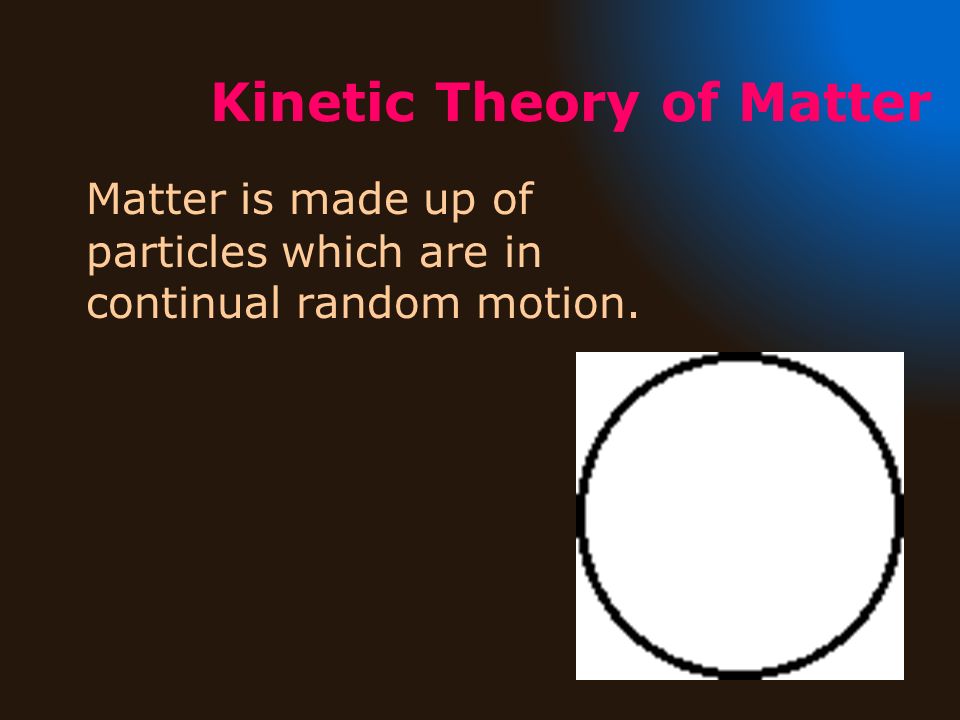 Kinetic Theory of Matter

Matter is made up of particles which are in continual random motion.